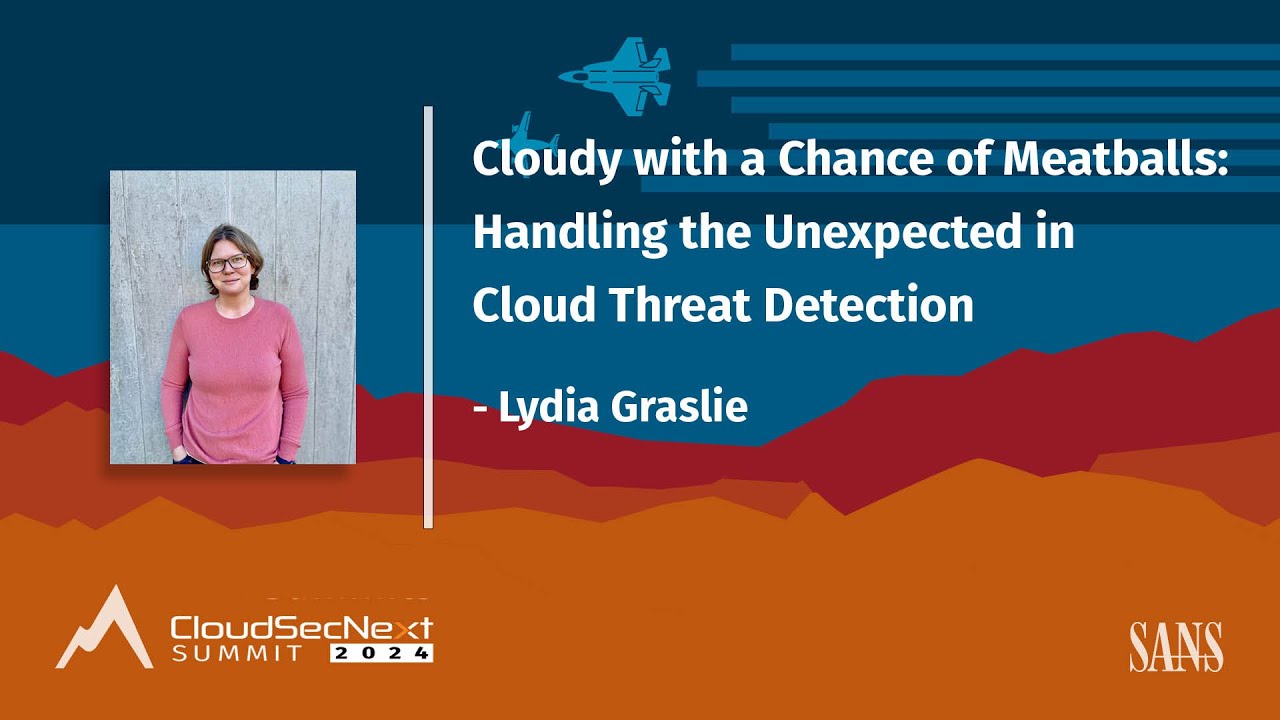 Cloudy with a Chance of Meatballs: Handling the Unexpected in Cloud Threat Detection

- Lydia Graslie

CloudSecNext SUMMIT 2024

SANS